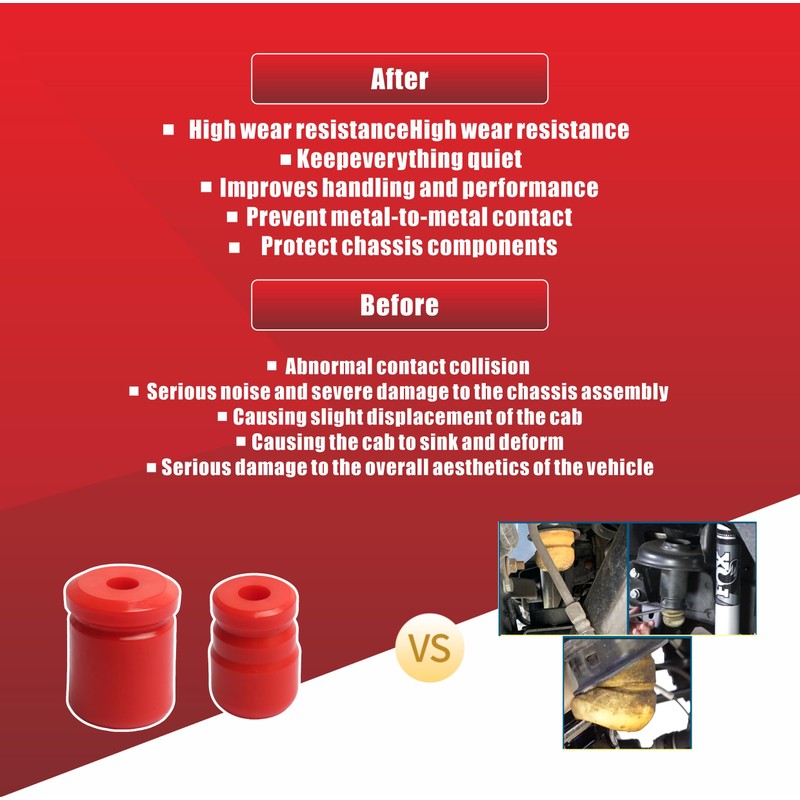 After

▪ High wear resistanceHigh wear resistance
▪ Keepeverything quiet
▪ Improves handling and performance
▪ Prevent metal-to-metal contact
▪ Protect chassis components

Before

▪ Abnormal contact collision
▪ Serious noise and severe damage to the chassis assembly
▪ Causing slight displacement of the cab
▪ Causing the cab to sink and deform
▪ Serious damage to the overall aesthetics of the vehicle

VS

FOX